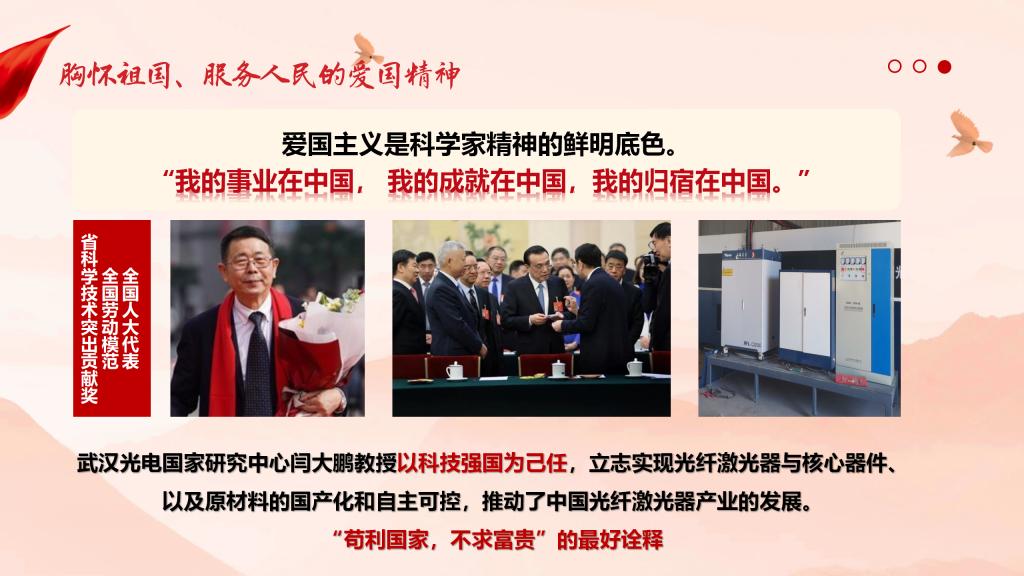 胸怀祖国、服务人民的爱国精神

爱国主义是科学家精神的鲜明底色。
“我的事业在中国， 我的成就在中国，我的归宿在中国。”

全国人大代表
全国劳动模范
省科学技术突出贡献奖

武汉光电国家研究中心闫大鹏教授以科技强国为己任，立志实现光纤激光器与核心器件、以及原材料的国产化和自主可控，推动了中国光纤激光器产业的发展。

“苟利国家，不求富贵”的最好诠释